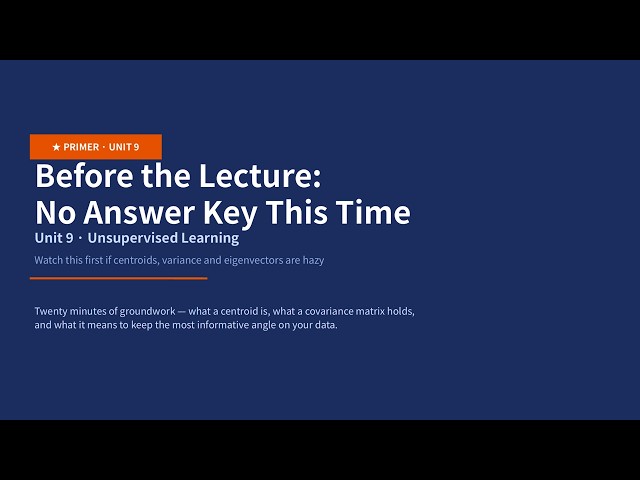 ★ PRIMER · UNIT 9

Before the Lecture:
No Answer Key This Time

Unit 9 · Unsupervised Learning

Watch this first if centroids, variance and eigenvectors are hazy

Twenty minutes of groundwork — what a centroid is, what a covariance matrix holds, and what it means to keep the most informative angle on your data.